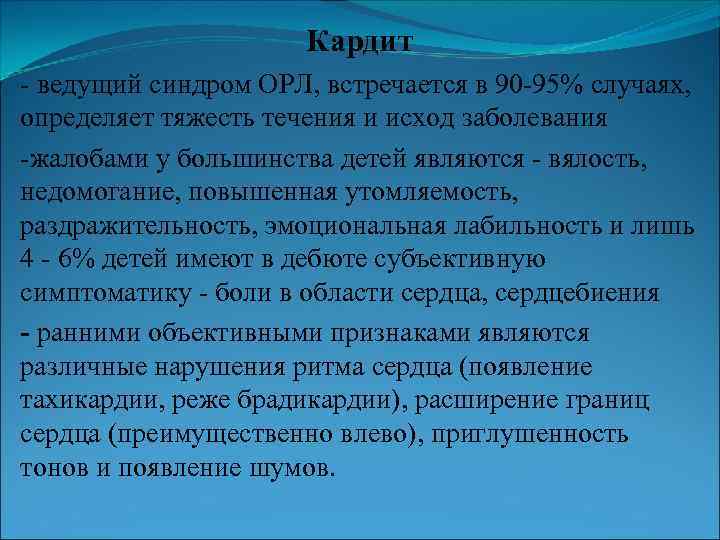 Кардит

- ведущий синдром ОРЛ, встречается в 90-95% случаях, определяет тяжесть течения и исход заболевания

-жалобами у большинства детей являются - вялость, недомогание, повышенная утомляемость, раздражительность, эмоциональная лабильность и лишь 4 - 6% детей имеют в дебюте субъективную симптоматику - боли в области сердца, сердцебиения

- ранними объективными признаками являются различные нарушения ритма сердца (появление тахикардии, реже брадикардии), расширение границ сердца (преимущественно влево), приглушенность тонов и появление шумов.